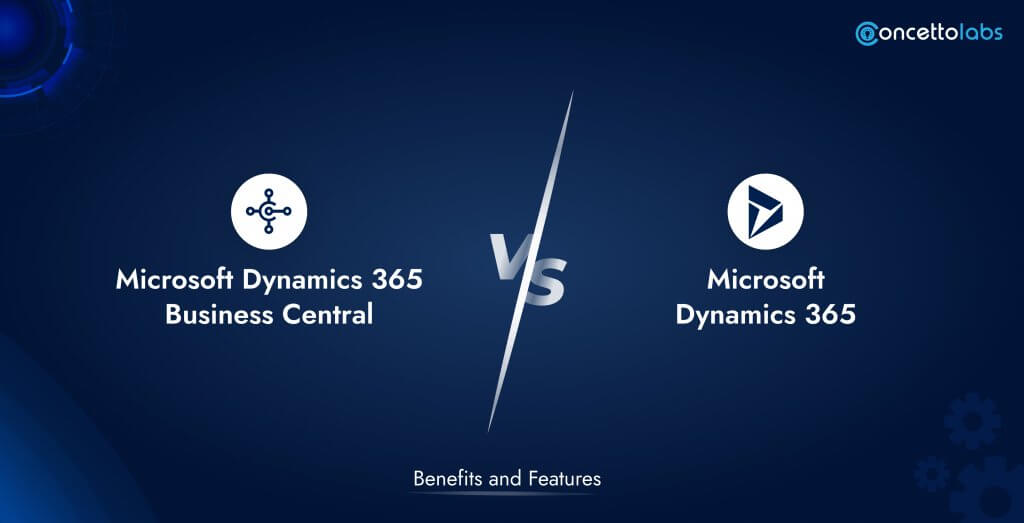 concettolabs

Microsoft Dynamics 365 Business Central

VS

Microsoft Dynamics 365

Benefits and Features